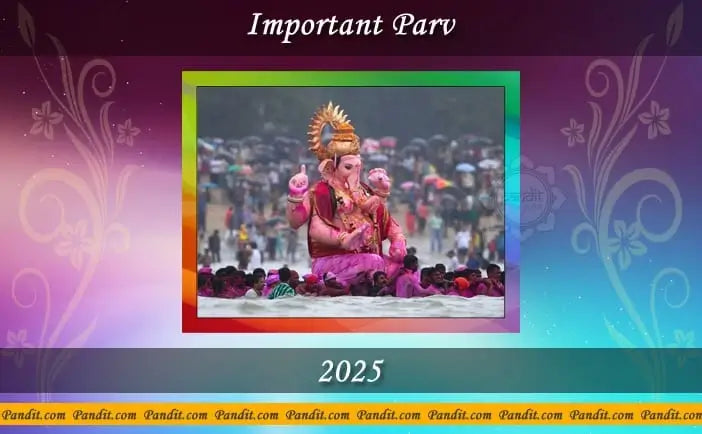 Important Parv

2025

Pandit.com Pandit.com Pandit.com Pandit.com Pandit.com Pandit.com Pandit.com Pandit.com Pandit.com Pandit.com